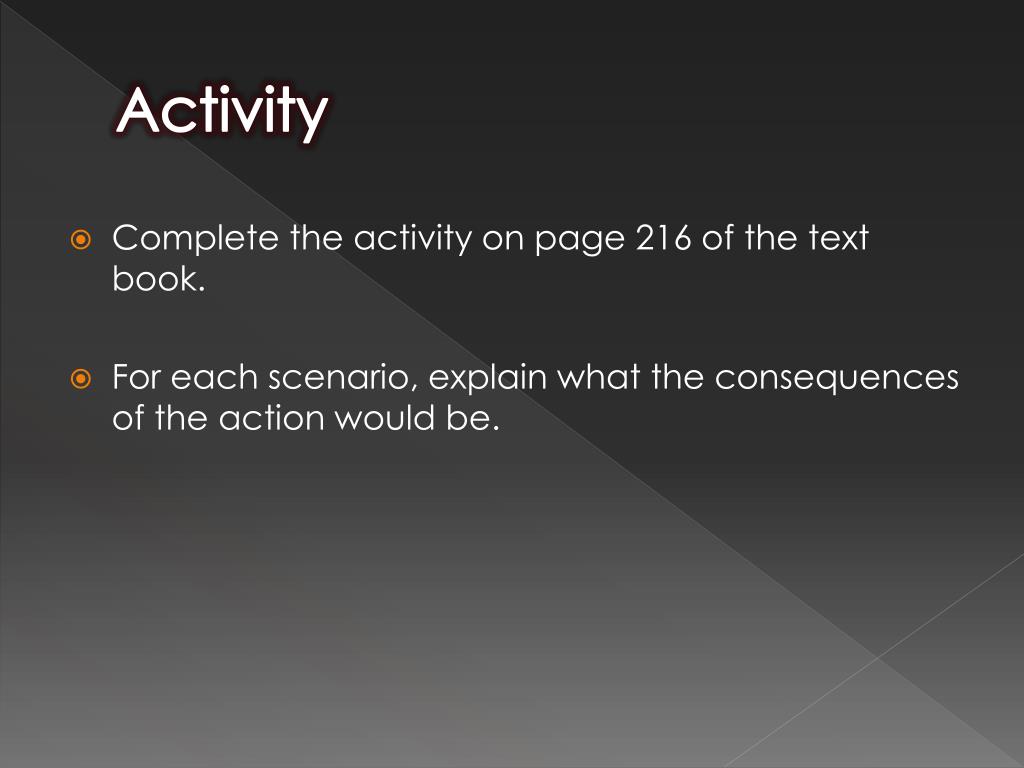 Activity

Complete the activity on page 216 of the text book.

For each scenario, explain what the consequences of the action would be.